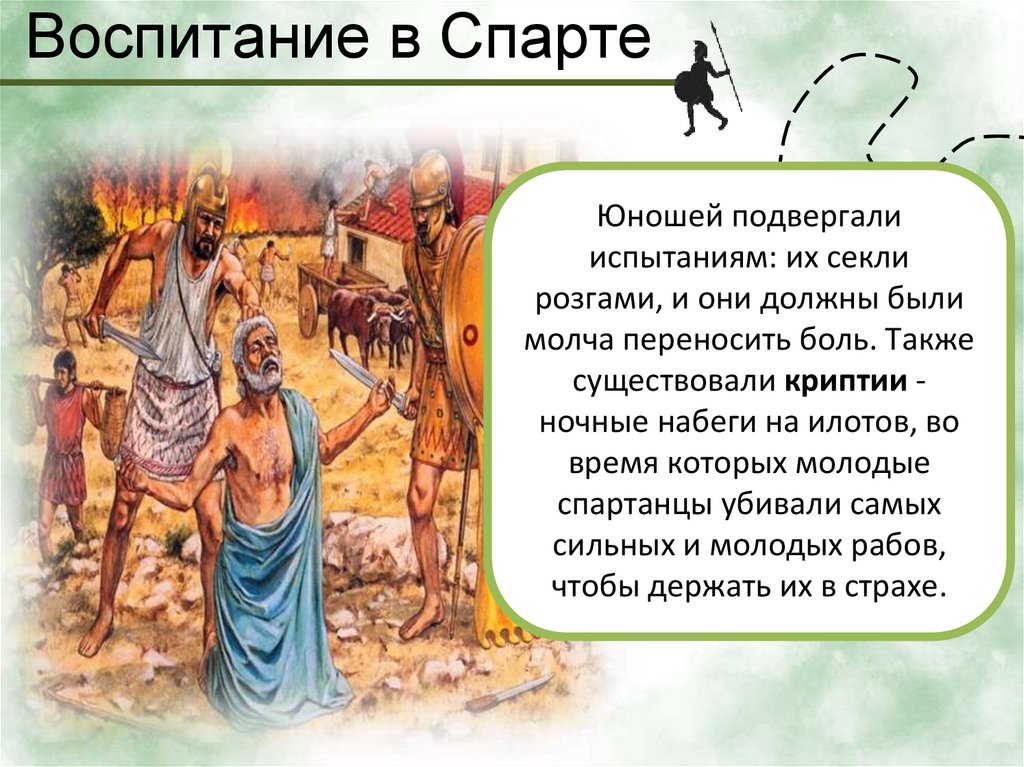 Воспитание в Спарте

Юношей подвергали испытаниям: их секли розгами, и они должны были молча переносить боль. Также существовали криптии - ночные набеги на илотов, во время которых молодые спартанцы убивали самых сильных и молодых рабов, чтобы держать их в страхе.